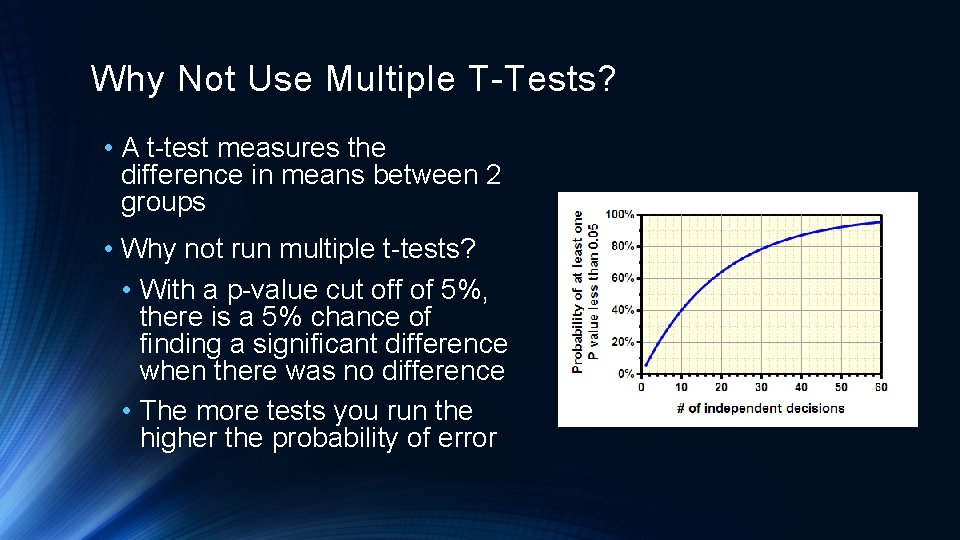 Why Not Use Multiple T-Tests?

• A t-test measures the difference in means between 2 groups

• Why not run multiple t-tests?

• With a p-value cut off of 5%, there is a 5% chance of finding a significant difference when there was no difference

• The more tests you run the higher the probability of error

Probability of at least one P value less than 0.05

100%
80%
60%
40%
20%
0%

0 10 20 30 40 50 60

# of independent decisions